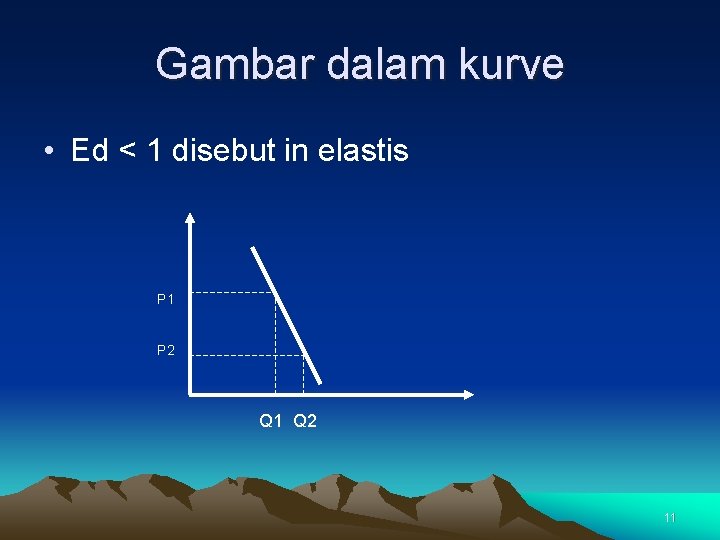 Gambar dalam kurve

• Ed < 1 disebut in elastis

P1

P2

Q1 Q2

11